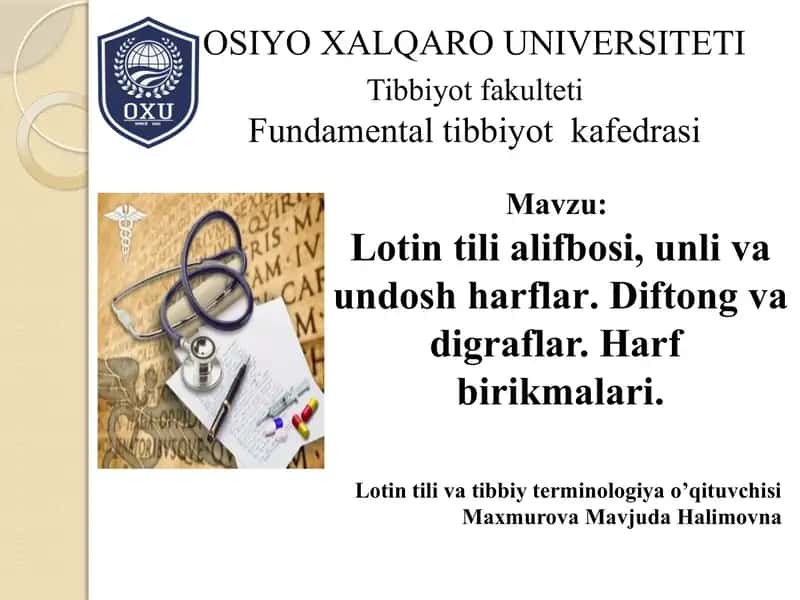 OXU

OSIYO XALQARO UNIVERSITETI
Tibbiyot fakulteti
Fundamental tibbiyot kafedrasi

Mavzu:
Lotin tili alifbosi, unli va undosh harflar. Diftong va digraflar. Harf birikmalari.

Lotin tili va tibbiy terminologiya o'qituvchisi
Maxmurova Mavjuda Halimovna